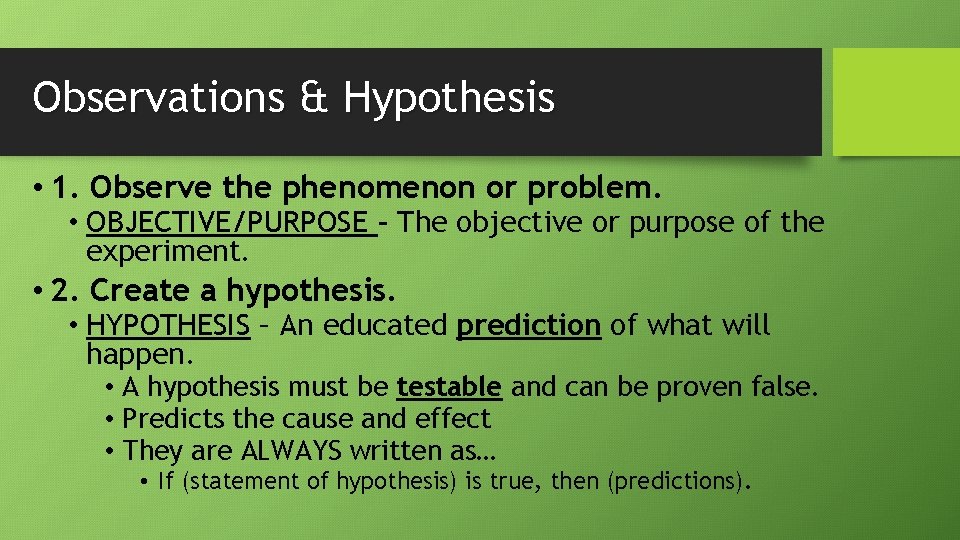 Observations & Hypothesis

• 1. Observe the phenomenon or problem.
• OBJECTIVE/PURPOSE – The objective or purpose of the experiment.

• 2. Create a hypothesis.
• HYPOTHESIS – An educated prediction of what will happen.
• A hypothesis must be testable and can be proven false.
• Predicts the cause and effect
• They are ALWAYS written as…
• If (statement of hypothesis) is true, then (predictions).